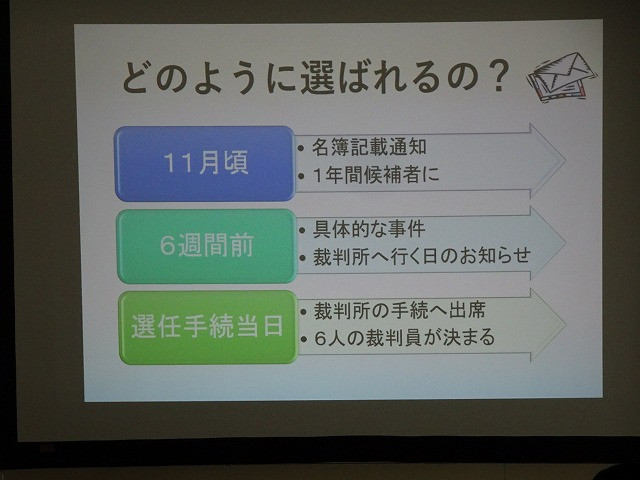 どのように選ばれるの？

11月頃
• 名簿記載通知
• 1年間候補者に

6週間前
• 具体的な事件
• 裁判所へ行く日のお知らせ

選任手続当日
• 裁判所の手続へ出席
• 6人の裁判員が決まる